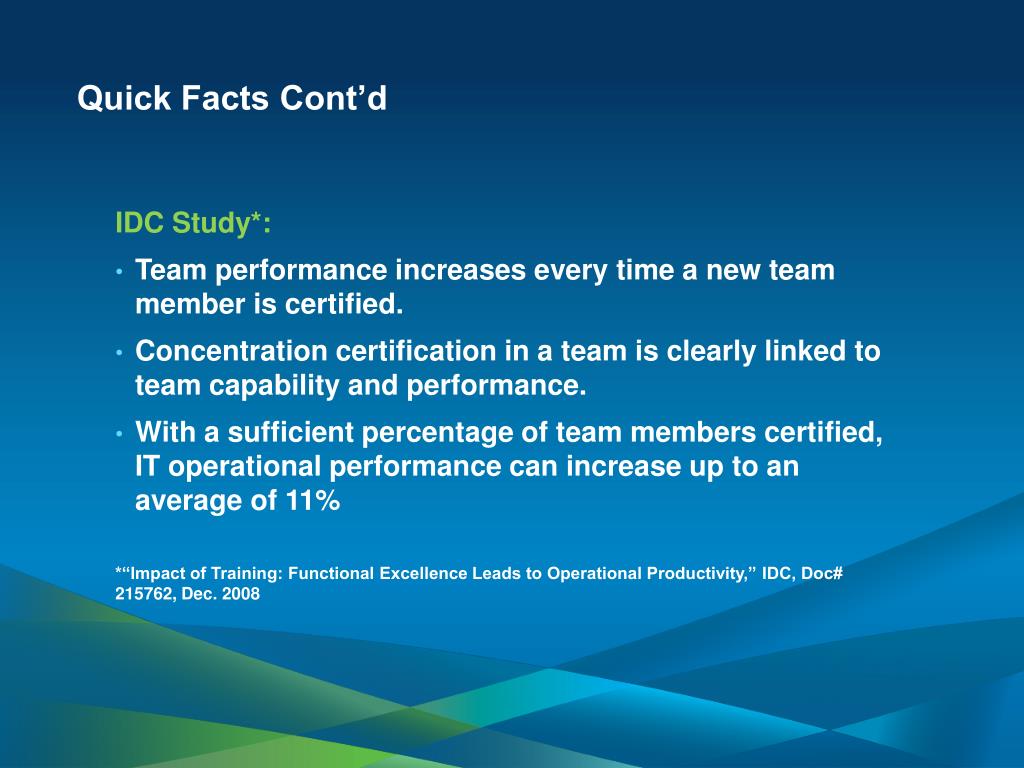 Quick Facts Cont’d

IDC Study*:

• Team performance increases every time a new team member is certified.
• Concentration certification in a team is clearly linked to team capability and performance.
• With a sufficient percentage of team members certified, IT operational performance can increase up to an average of 11%

*“Impact of Training: Functional Excellence Leads to Operational Productivity,” IDC, Doc# 215762, Dec. 2008